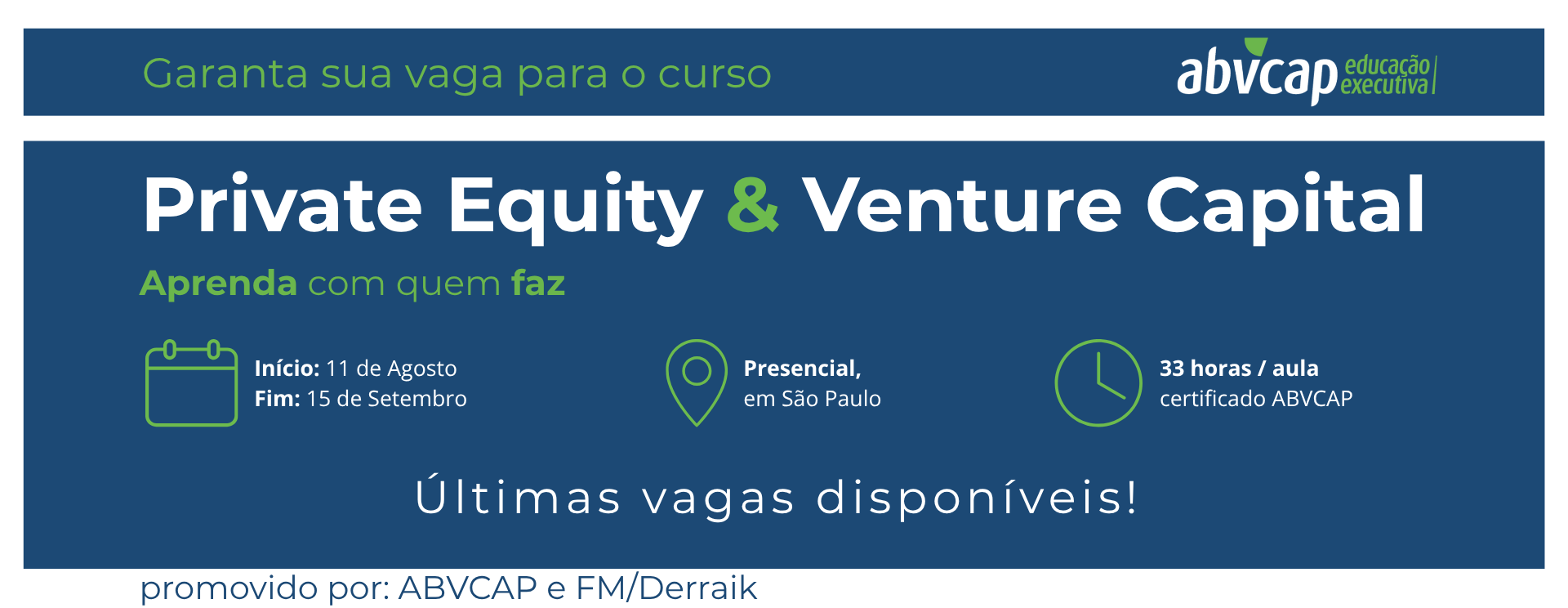 Garanta sua vaga para o curso

abvcap educação executiva

Private Equity & Venture Capital

Aprenda com quem faz

Início: 11 de Agosto
Fim: 15 de Setembro

Presencial,
em São Paulo

33 horas / aula
certificado ABVCAP

Últimas vagas disponíveis!

promovido por: ABVCAP e FM/Derraik